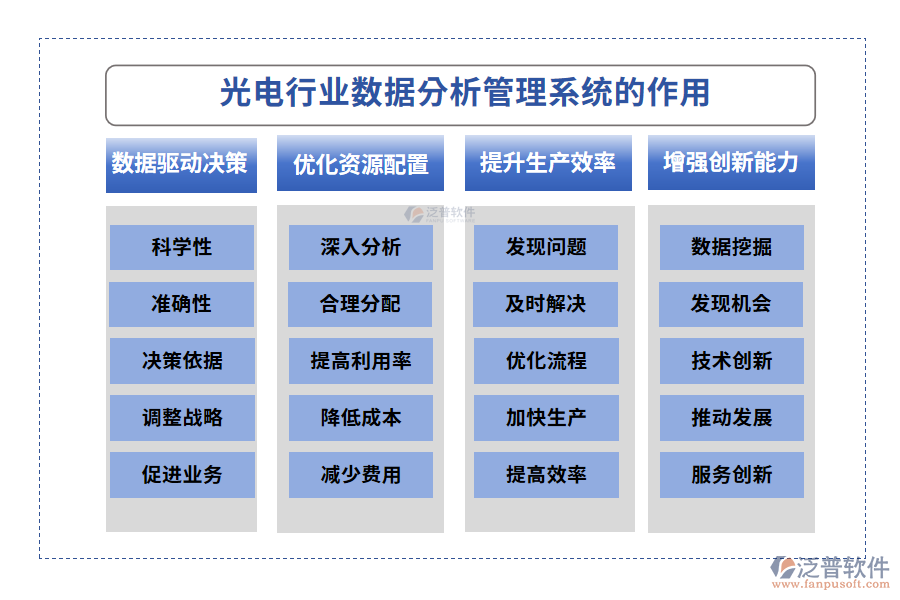 光电行业数据分析管理系统的作用

数据驱动决策
科学性
准确性
决策依据
调整战略
促进业务

优化资源配置
泛普软件
深入分析
合理分配
提高利用率
降低成本
减少费用

提升生产效率
发现问题
及时解决
优化流程
加快生产
提高效率

增强创新能力
数据挖掘
发现机会
技术创新
推动发展
服务创新

泛普软件
www.fanpusoft.com